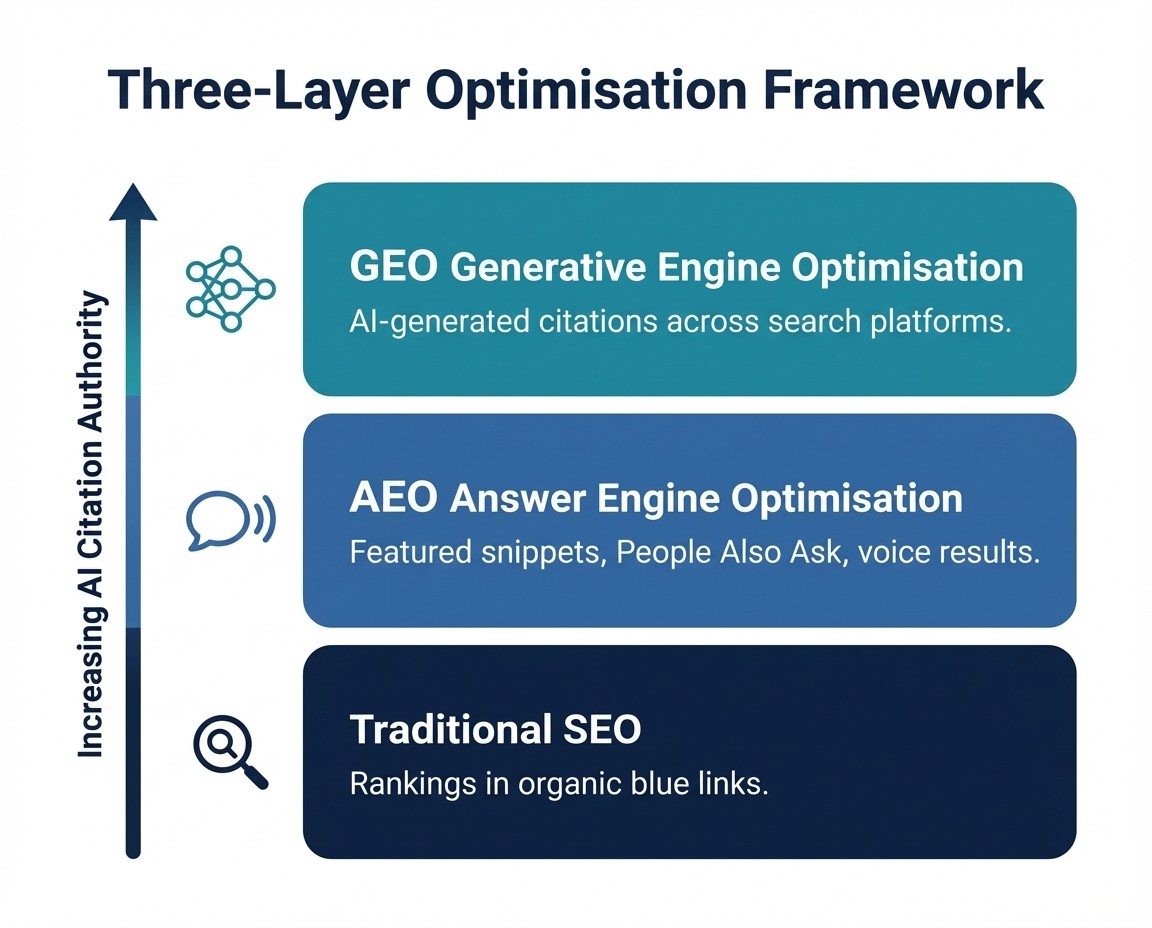 Three-Layer Optimisation Framework

Increasing AI Citation Authority

GEO Generative Engine Optimisation
AI-generated citations across search platforms.

AEO Answer Engine Optimisation
Featured snippets, People Also Ask, voice results.

Traditional SEO
Rankings in organic blue links.